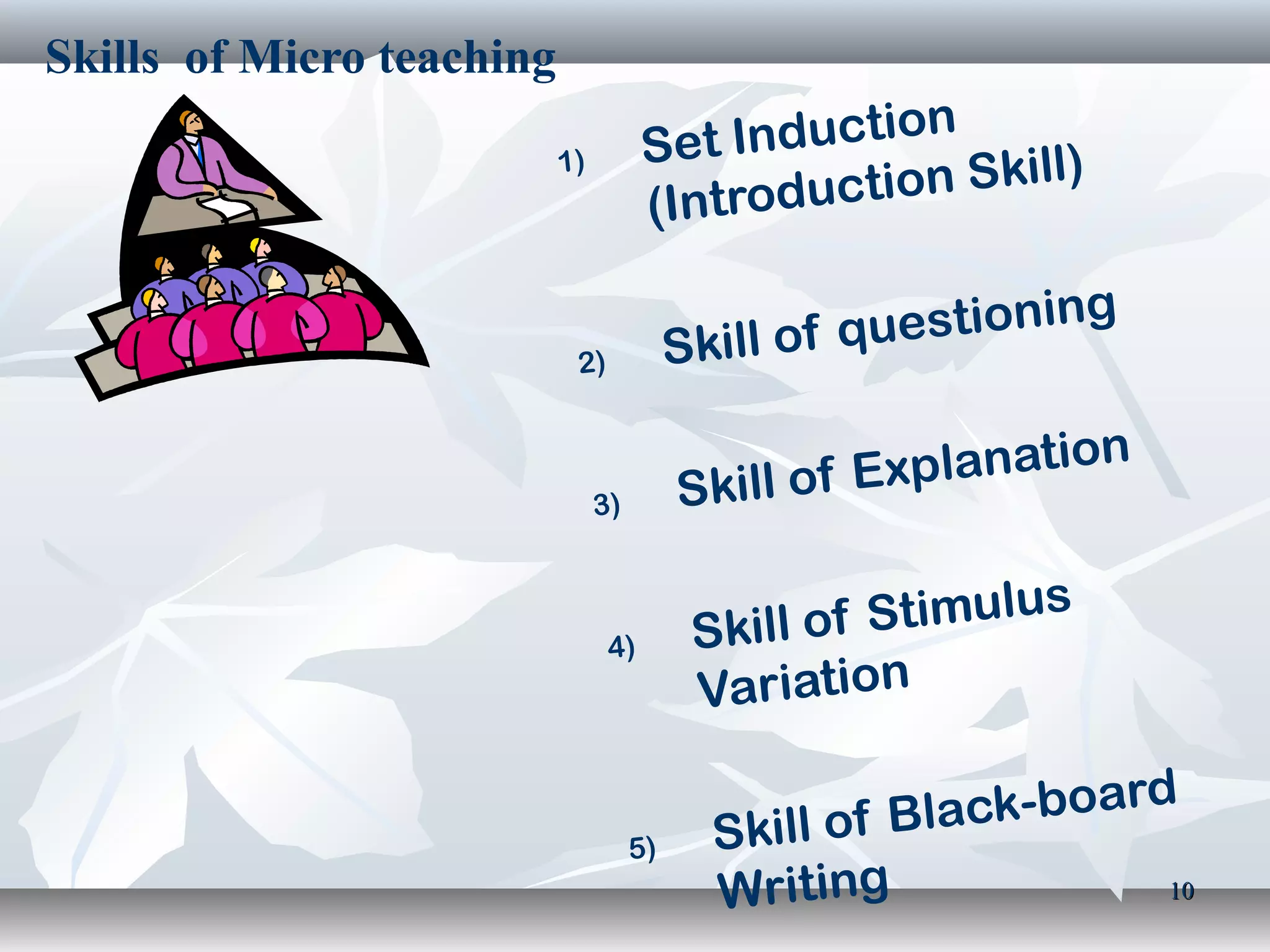 Skills of Micro teaching

1) Set Induction (Introduction Skill)

2) Skill of questioning

3) Skill of Explanation

4) Skill of Stimulus Variation

5) Skill of Black-board Writing

10